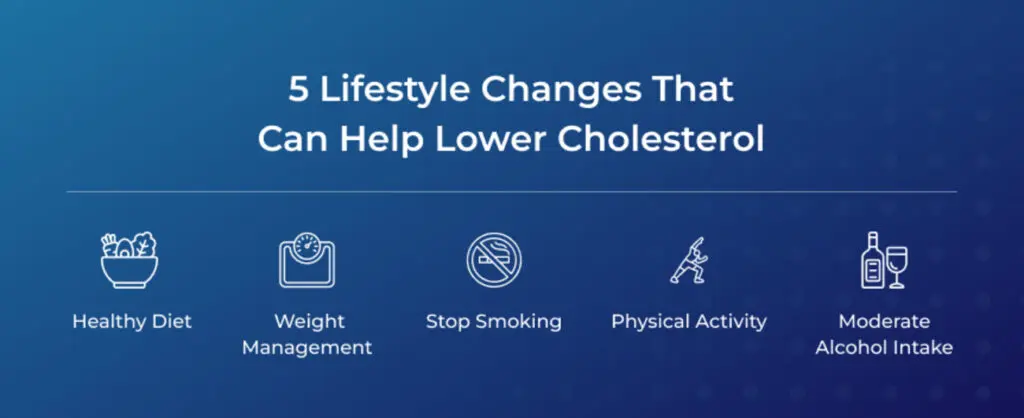 5 Lifestyle Changes That Can Help Lower Cholesterol

Healthy Diet

Weight Management

Stop Smoking

Physical Activity

Moderate Alcohol Intake